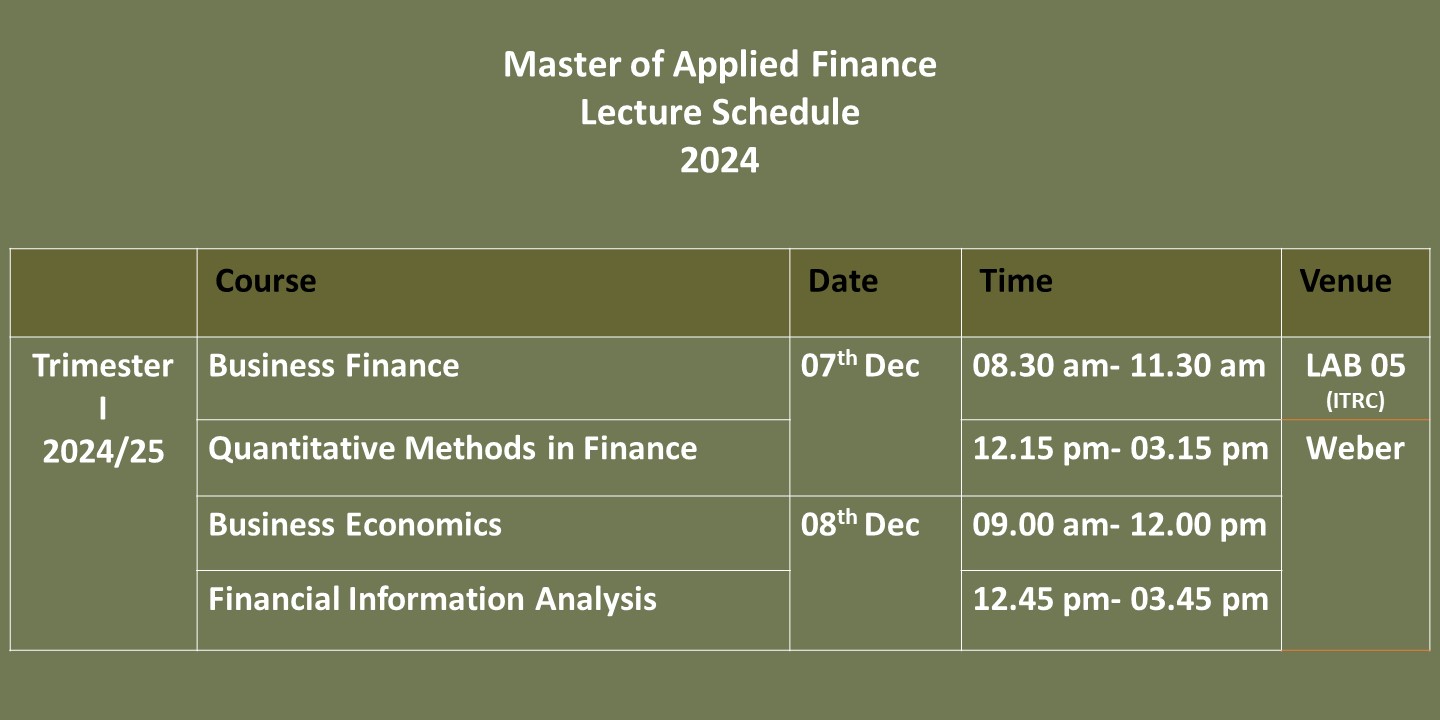 Master of Applied Finance
Lecture Schedule
2024

| | Course | Date | Time | Venue |
|---|---|---|---|---|
| Trimester I 2024/25 | Business Finance | 07$^{th}$ Dec | 08.30 am- 11.30 am | LAB 05 (ITRC) |
| | Quantitative Methods in Finance | | 12.15 pm- 03.15 pm | Weber |
| | Business Economics | 08$^{th}$ Dec | 09.00 am- 12.00 pm | |
| | Financial Information Analysis | | 12.45 pm- 03.45 pm | |